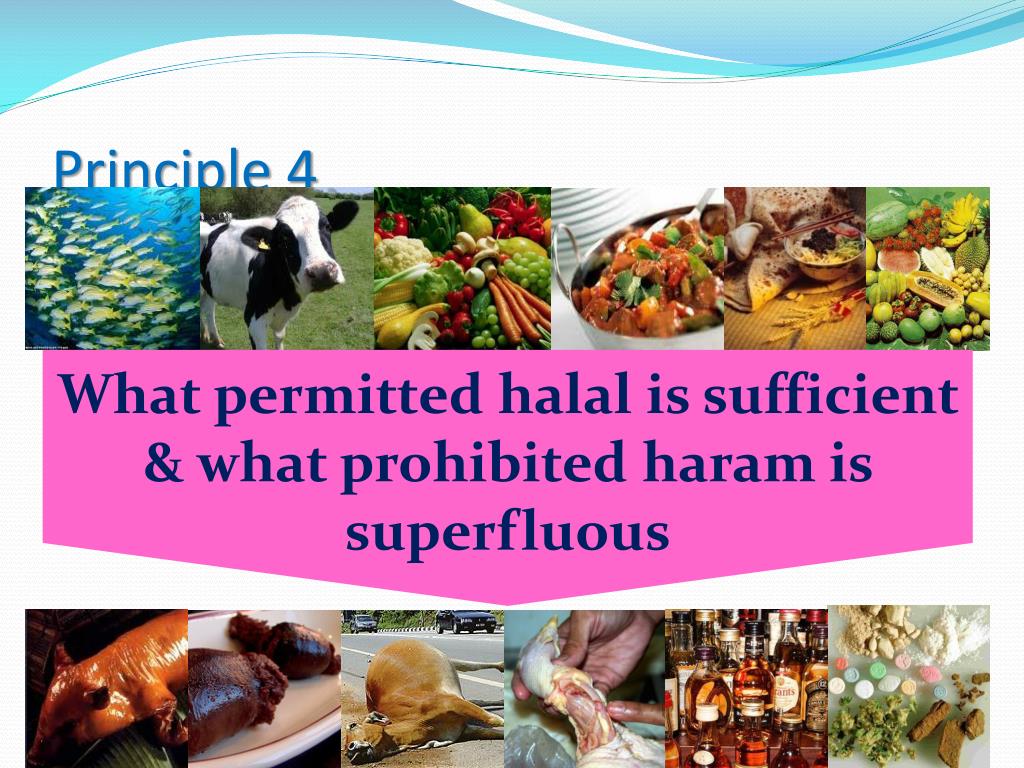 Principle 4

What permitted halal is sufficient & what prohibited haram is superfluous